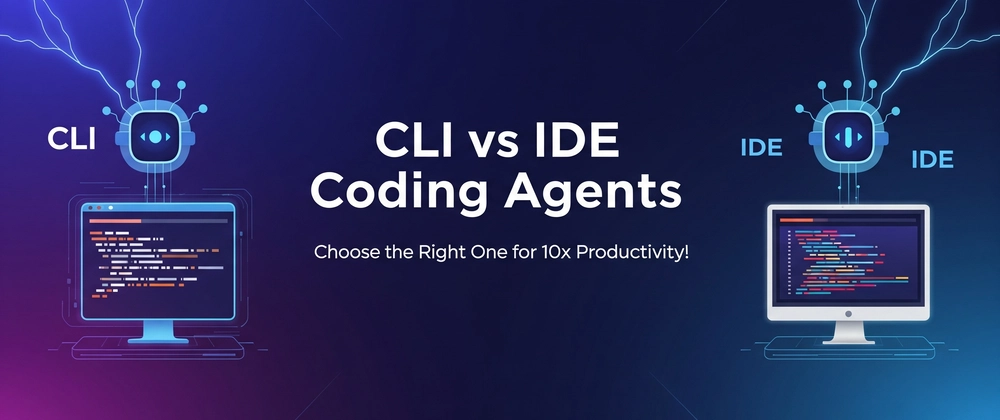 CLI

CLI vs IDE
Coding Agents

Choose the Right One for 10x Productivity!

IDE

IDE